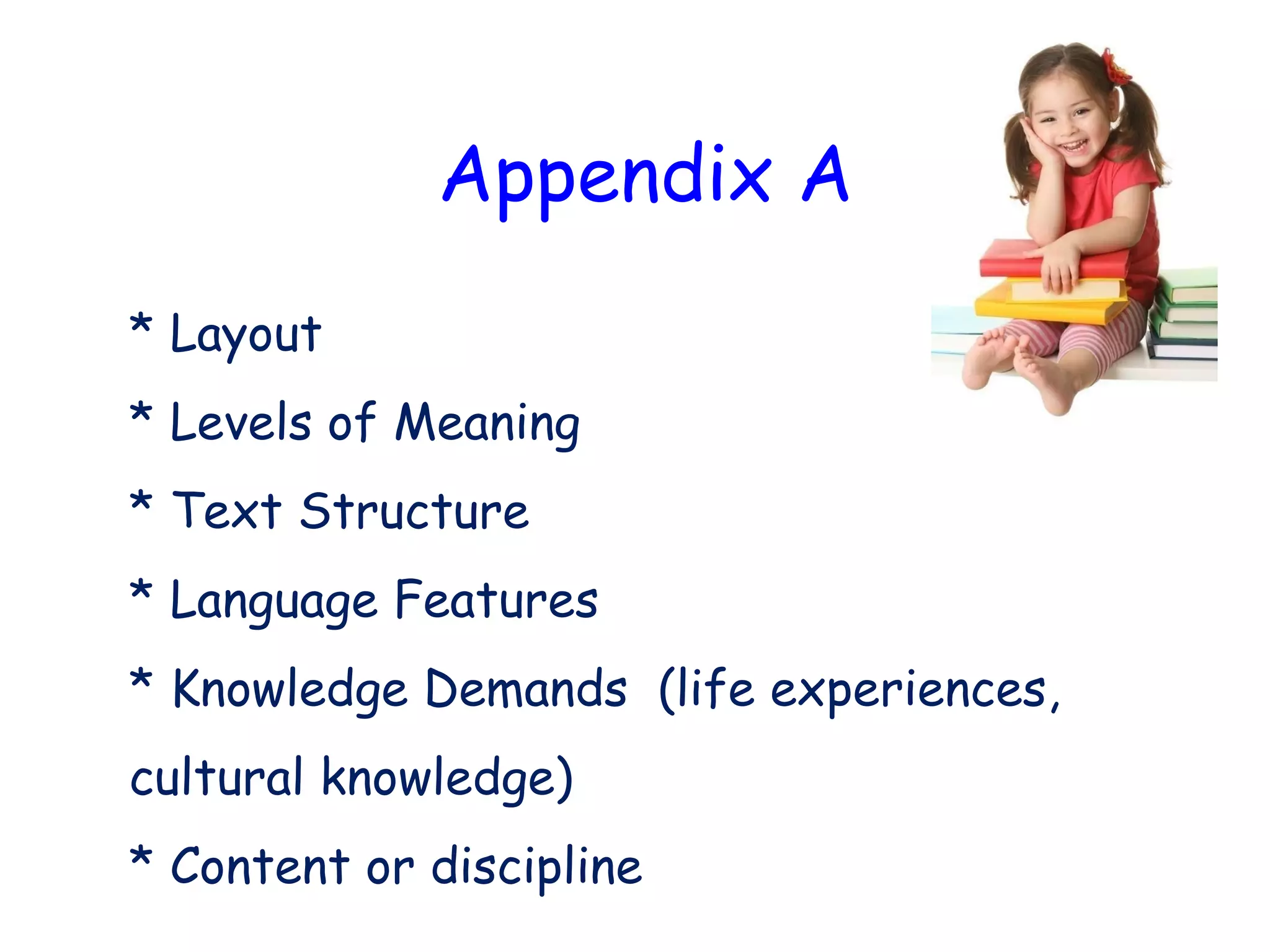 Appendix A

* Layout

* Levels of Meaning

* Text Structure

* Language Features

* Knowledge Demands (life experiences, cultural knowledge)

* Content or discipline